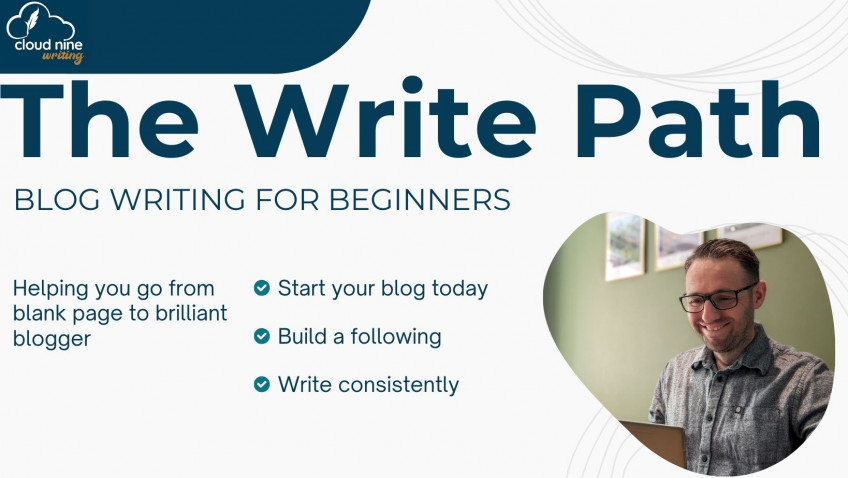 cloud nine writing

The Write Path

BLOG WRITING FOR BEGINNERS

Helping you go from blank page to brilliant blogger

Start your blog today

Build a following

Write consistently